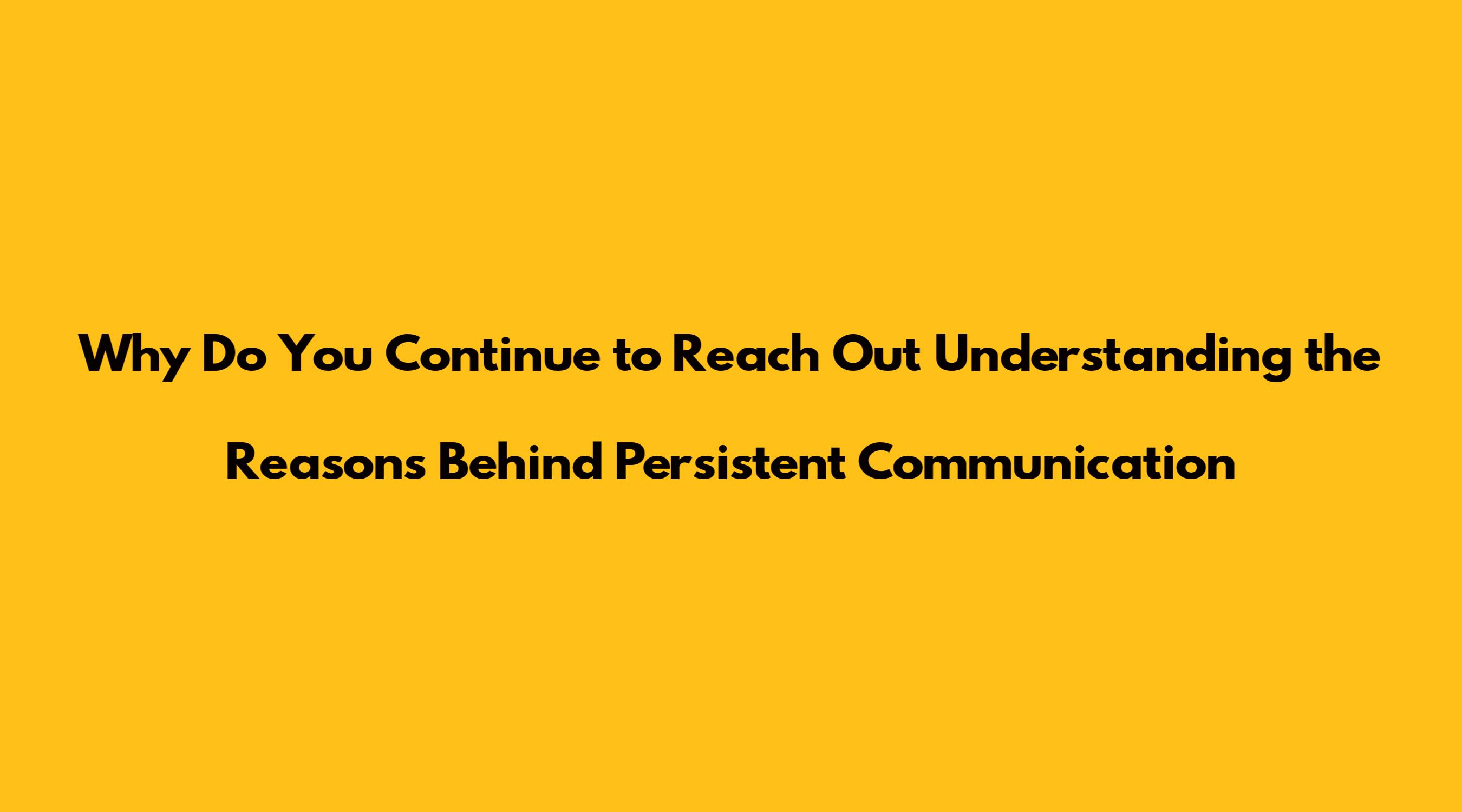 Why Do You Continue to Reach Out Understanding the Reasons Behind Persistent Communication